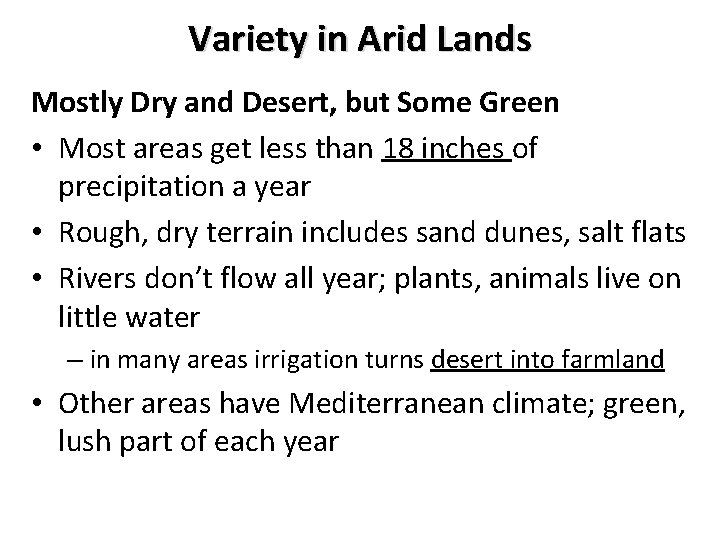 Variety in Arid Lands

Mostly Dry and Desert, but Some Green

• Most areas get less than 18 inches of precipitation a year

• Rough, dry terrain includes sand dunes, salt flats

• Rivers don't flow all year; plants, animals live on little water

– in many areas irrigation turns desert into farmland

• Other areas have Mediterranean climate; green, lush part of each year